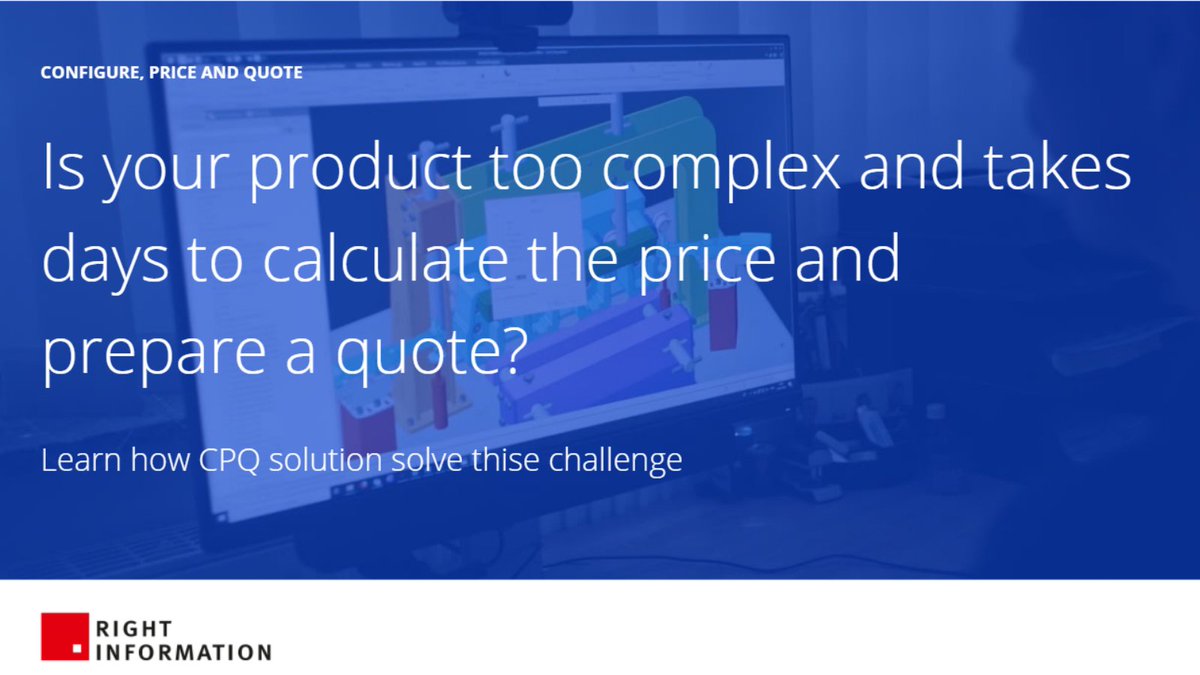 CONFIGURE, PRICE AND QUOTE

Is your product too complex and takes days to calculate the price and prepare a quote?

Learn how CPQ solution solve thise challenge

RIGHT INFORMATION